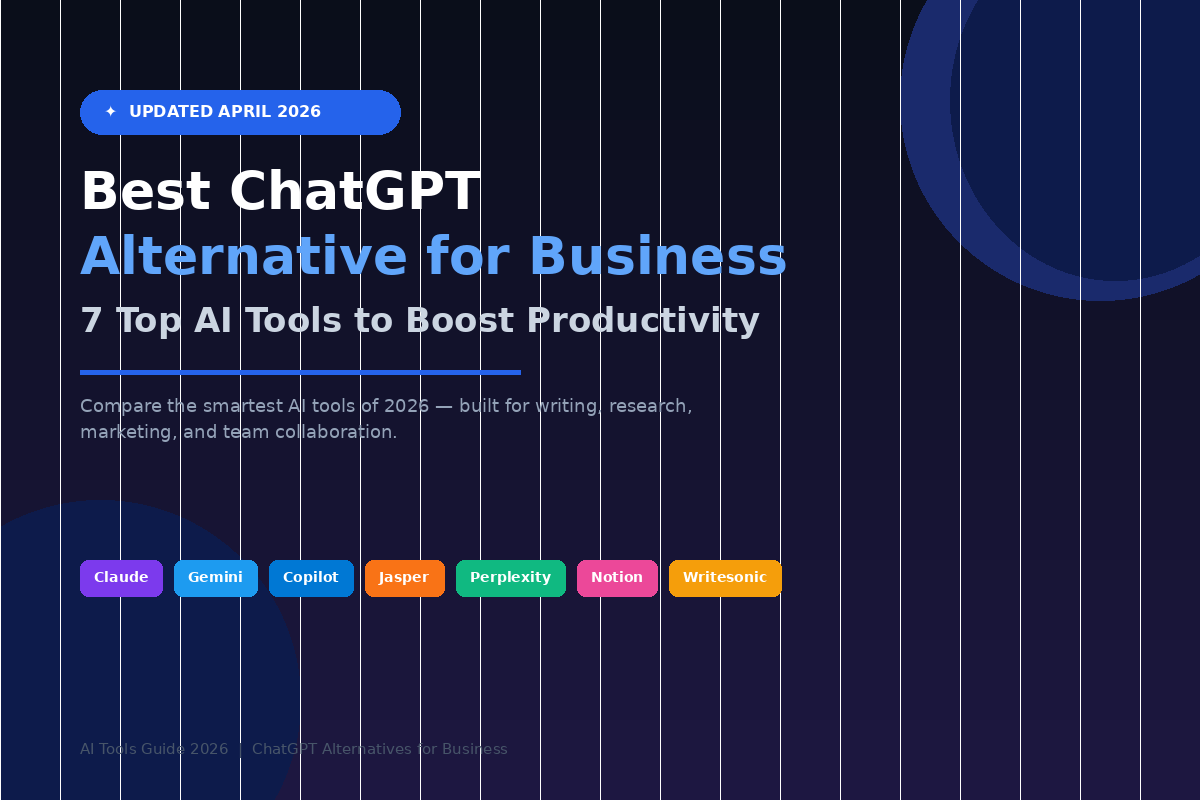 ✦ UPDATED APRIL 2026

Best ChatGPT
Alternative for Business

7 Top AI Tools to Boost Productivity

Compare the smartest AI tools of 2026 — built for writing, research, marketing, and team collaboration.

Claude Gemini Copilot Jasper Perplexity Notion Writesonic

AI Tools Guide 2026 | ChatGPT Alternatives for Business